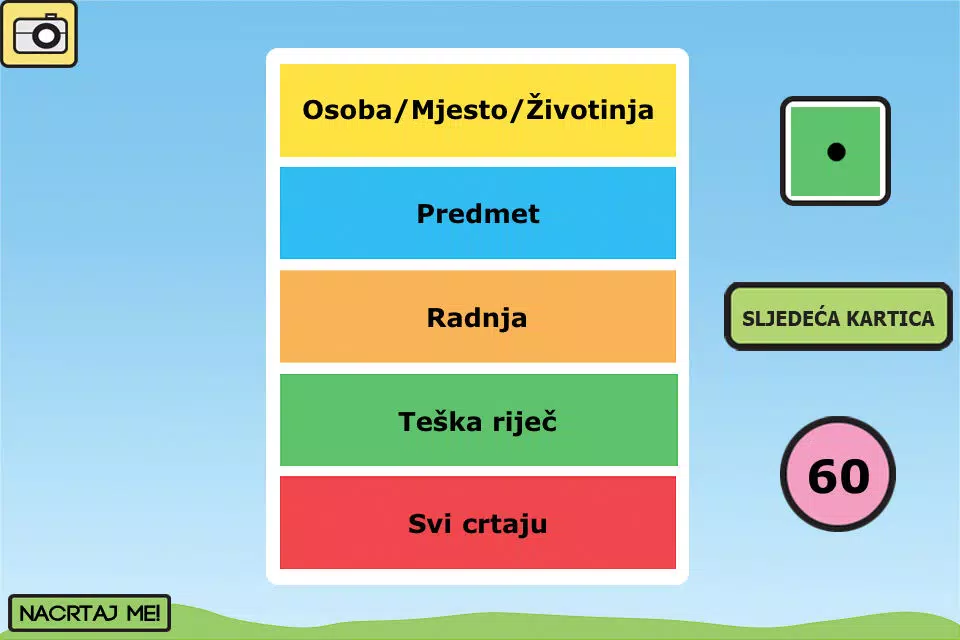 Osoba/Mjesto/Životinja

Predmet

Radnja

Teška riječ

Svi crtaju

SLJEDEĆA KARTICA

60

NACRTAJ ME!